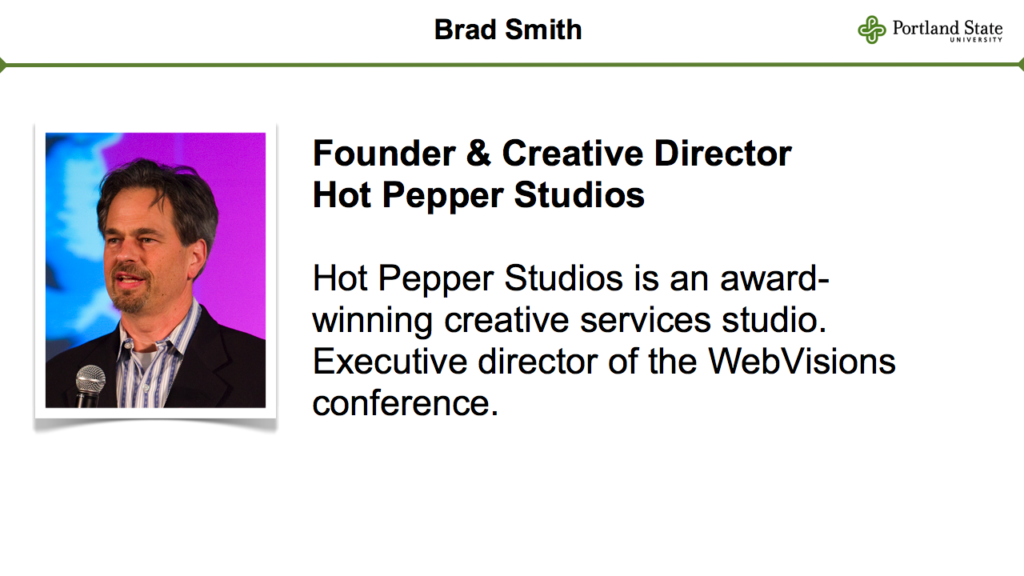 Brad Smith

Portland State
UNIVERSITY

Founder & Creative Director
Hot Pepper Studios

Hot Pepper Studios is an award-winning creative services studio. Executive director of the WebVisions conference.